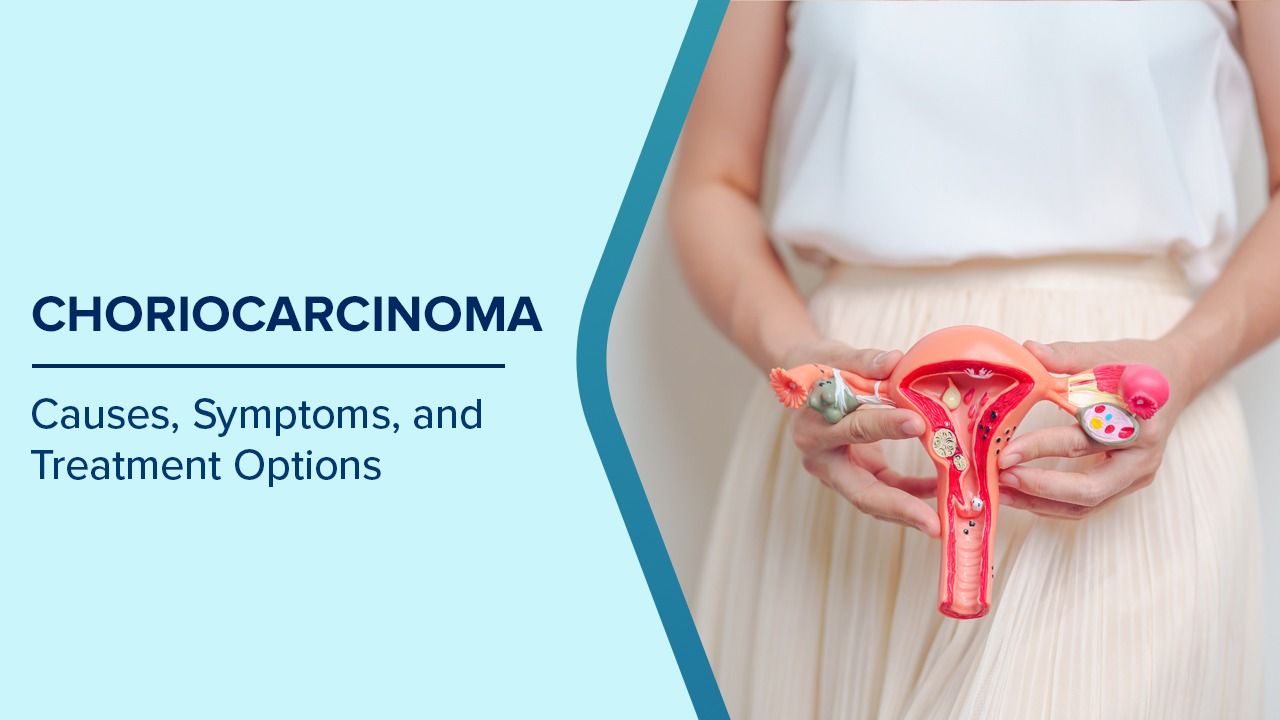 CHORIOCARCINOMA

Causes, Symptoms, and Treatment Options